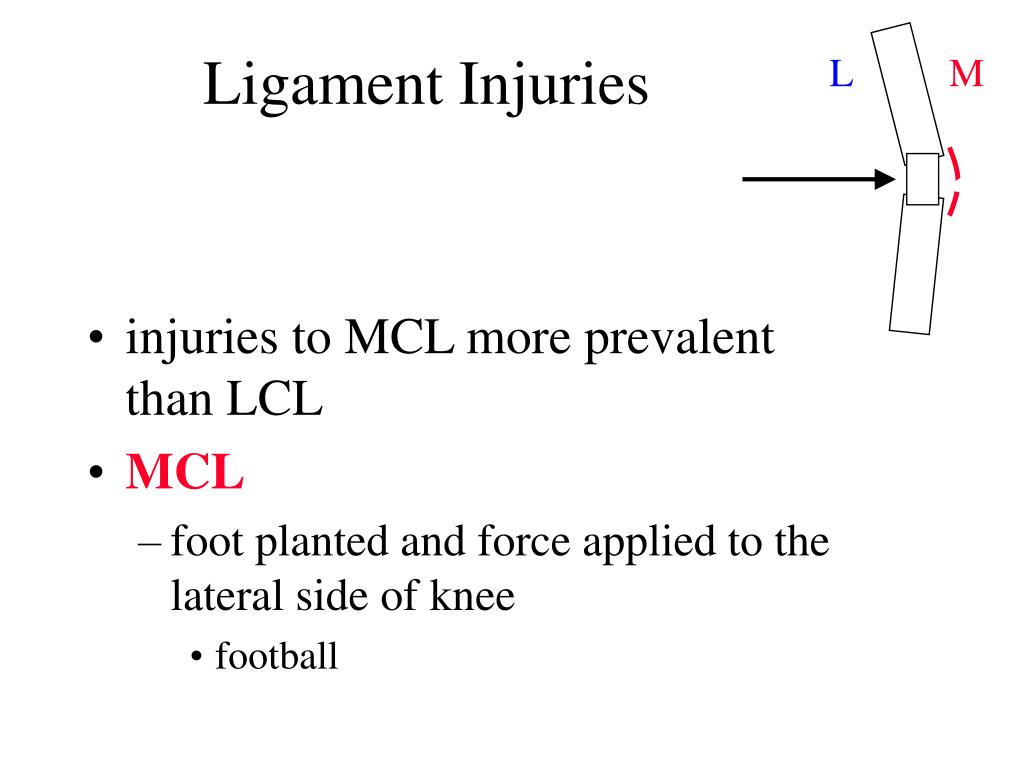 Ligament Injuries

L

M

• injuries to MCL more prevalent than LCL

• MCL

– foot planted and force applied to the lateral side of knee

• football